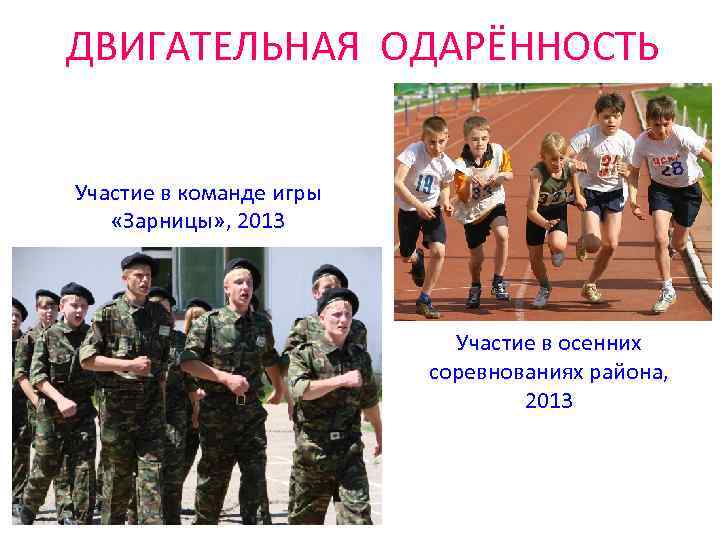 ДВИГАТЕЛЬНАЯ ОДАРЁННОСТЬ

Участие в команде игры «Зарницы», 2013

19

33

21

28

Участие в осенних соревнованиях района, 2013